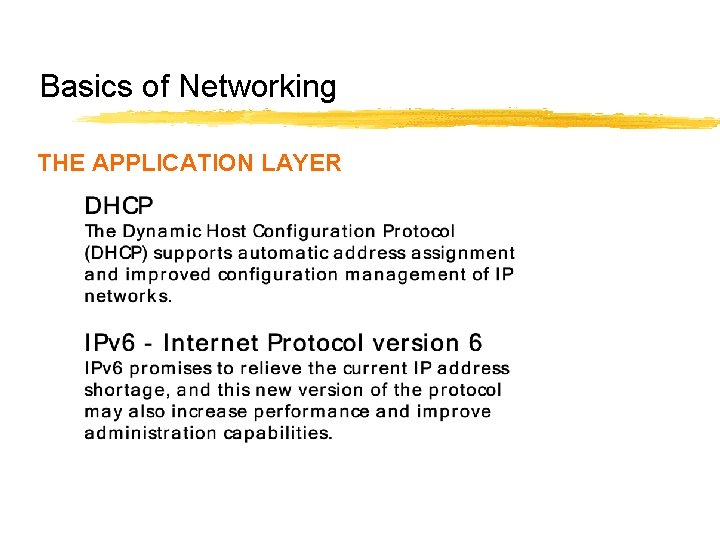 Basics of Networking

THE APPLICATION LAYER

DHCP
The Dynamic Host Configuration Protocol (DHCP) supports automatic address assignment and improved configuration management of IP networks.

IPv6 - Internet Protocol version 6
IPv6 promises to relieve the current IP address shortage, and this new version of the protocol may also increase performance and improve administration capabilities.